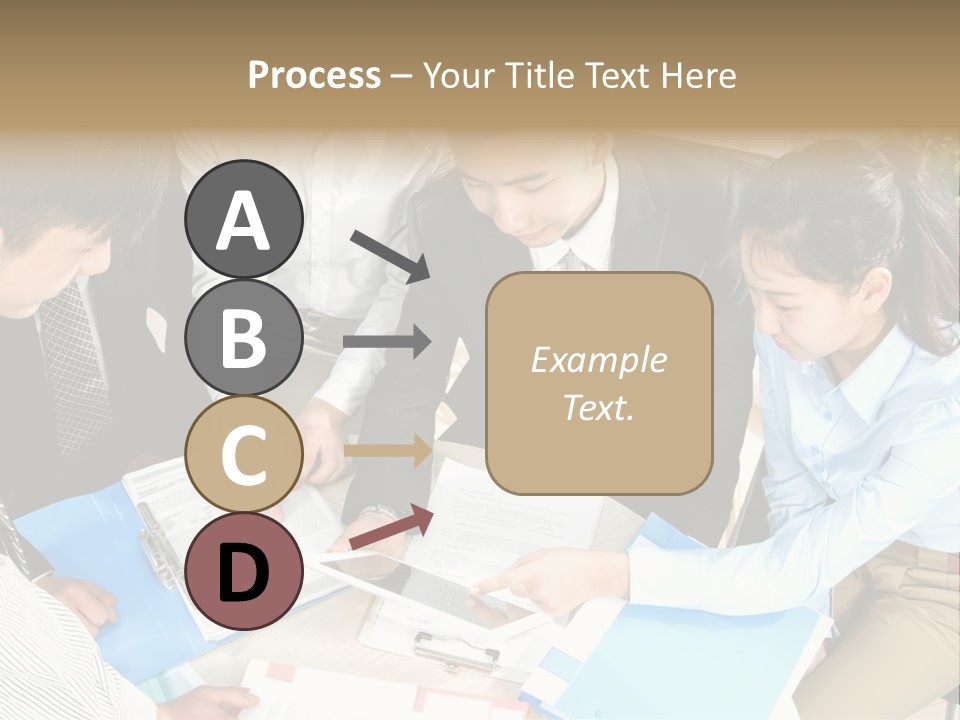 Process – Your Title Text Here

A

B

C

D

Example Text.